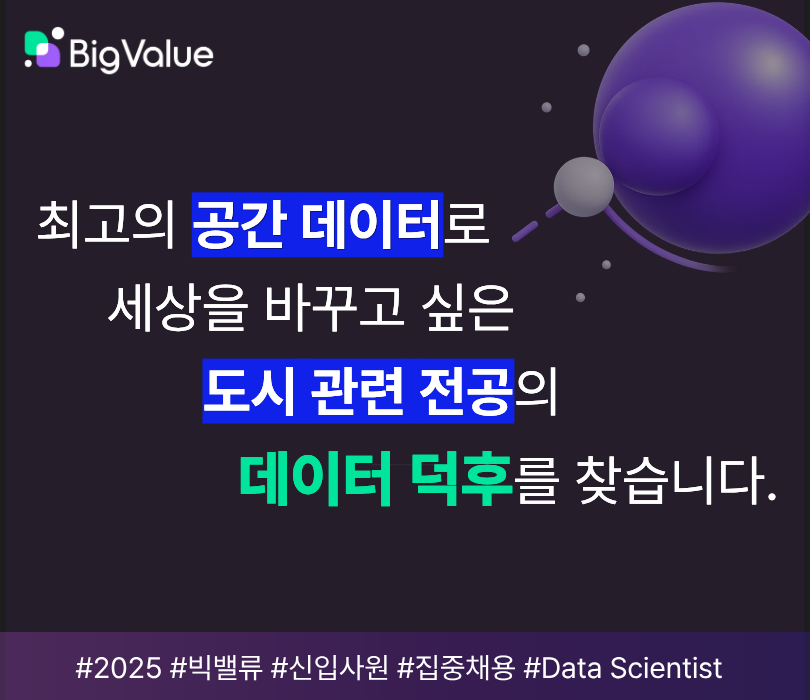 BigValue

최고의 공간 데이터로
세상을 바꾸고 싶은
도시 관련 전공의
데이터 덕후를 찾습니다.

#2025 #빅밸류 #신입사원 #집중채용 #Data Scientist